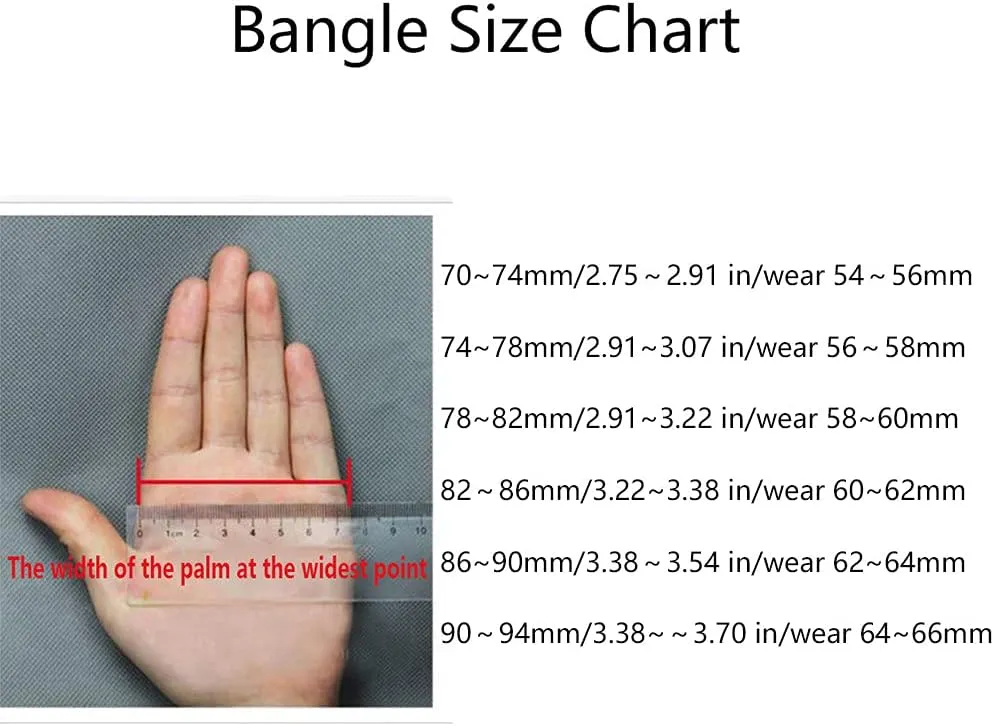 Bangle Size Chart

0 1cm 2 3 4 5 6 7 8 9 10

The width of the palm at the widest point

70~74mm/2.75 ~ 2.91 in/wear 54 ~ 56mm

74~78mm/2.91~3.07 in/wear 56 ~ 58mm

78~82mm/2.91~3.22 in/wear 58~60mm

82 ~ 86mm/3.22~3.38 in/wear 60~62mm

86~90mm/3.38 ~ 3.54 in/wear 62~64mm

90 ~ 94mm/3.38~ ~ 3.70 in/wear 64~66mm